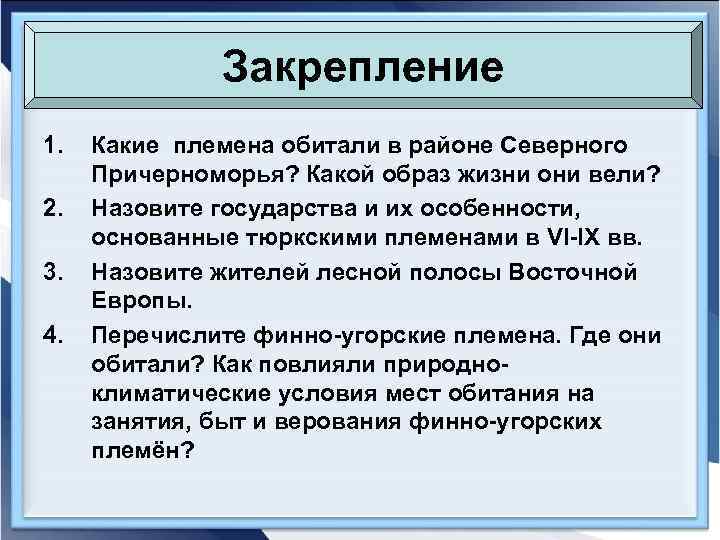 Закрепление

1. Какие племена обитали в районе Северного Причерноморья? Какой образ жизни они вели?
2. Назовите государства и их особенности, основанные тюркскими племенами в VI-IX вв.
3. Назовите жителей лесной полосы Восточной Европы.
4. Перечислите финно-угорские племена. Где они обитали? Как повлияли природно-климатические условия мест обитания на занятия, быт и верования финно-угорских племён?